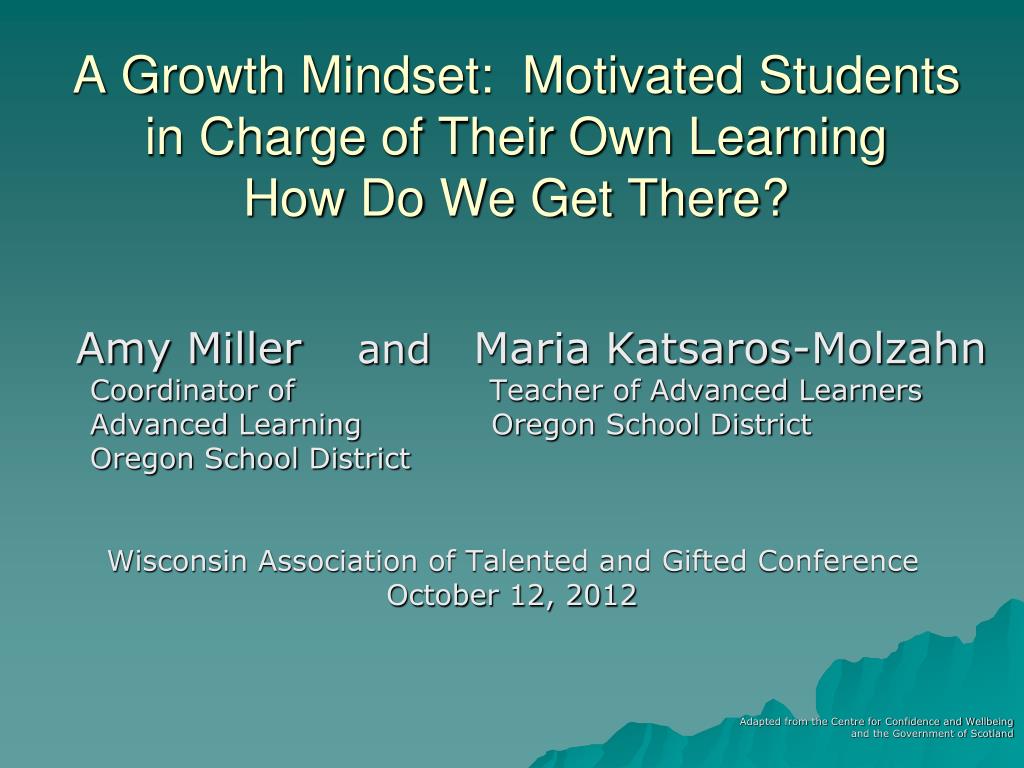 A Growth Mindset: Motivated Students in Charge of Their Own Learning
How Do We Get There?

Amy Miller and Maria Katsaros-Molzahn

Coordinator of Advanced Learning
Oregon School District

Teacher of Advanced Learners
Oregon School District

Wisconsin Association of Talented and Gifted Conference
October 12, 2012

Adapted from the Centre for Confidence and Wellbeing and the Government of Scotland